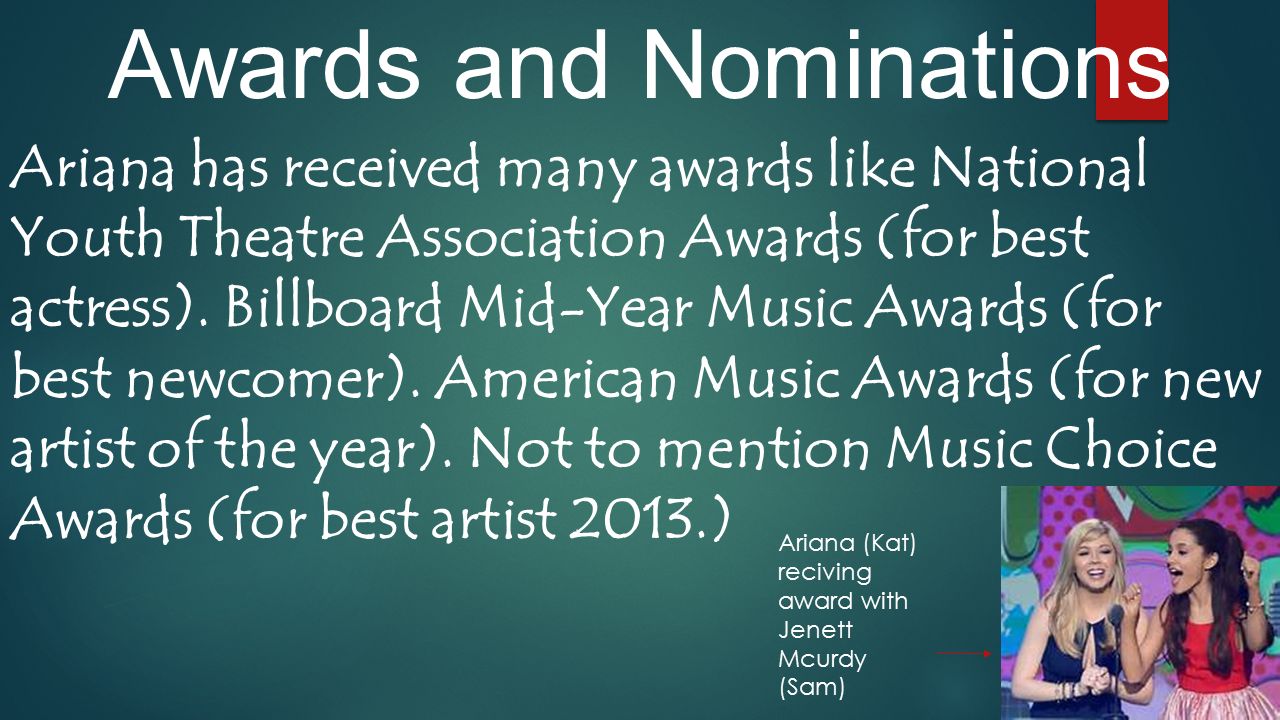 Awards and Nominations

Ariana has received many awards like National Youth Theatre Association Awards (for best actress). Billboard Mid-Year Music Awards (for best newcomer). American Music Awards (for new artist of the year). Not to mention Music Choice Awards (for best artist 2013.)

Ariana (Kat) reciving award with Jenett Mcurdy (Sam)